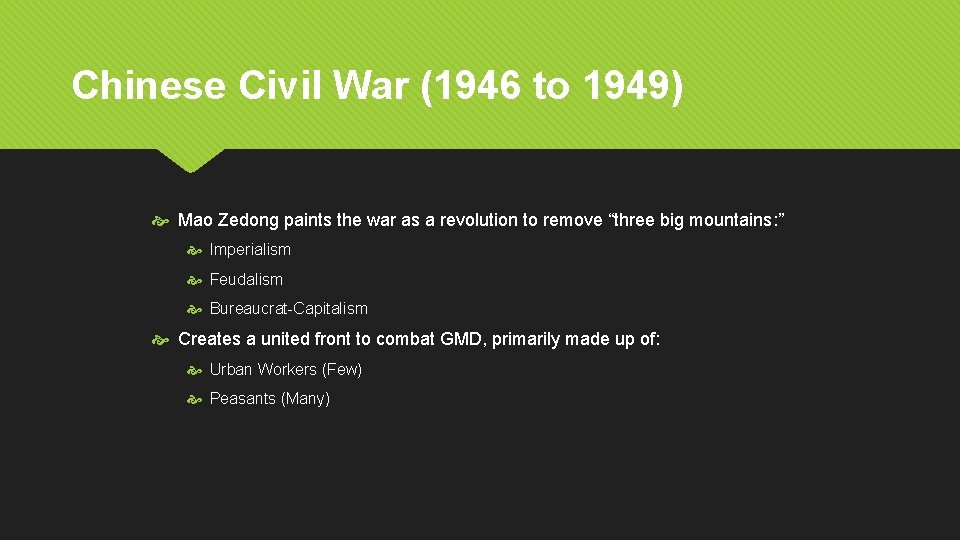 Chinese Civil War (1946 to 1949)

Mao Zedong paints the war as a revolution to remove “three big mountains:”

Imperialism

Feudalism

Bureaucrat-Capitalism

Creates a united front to combat GMD, primarily made up of:

Urban Workers (Few)

Peasants (Many)